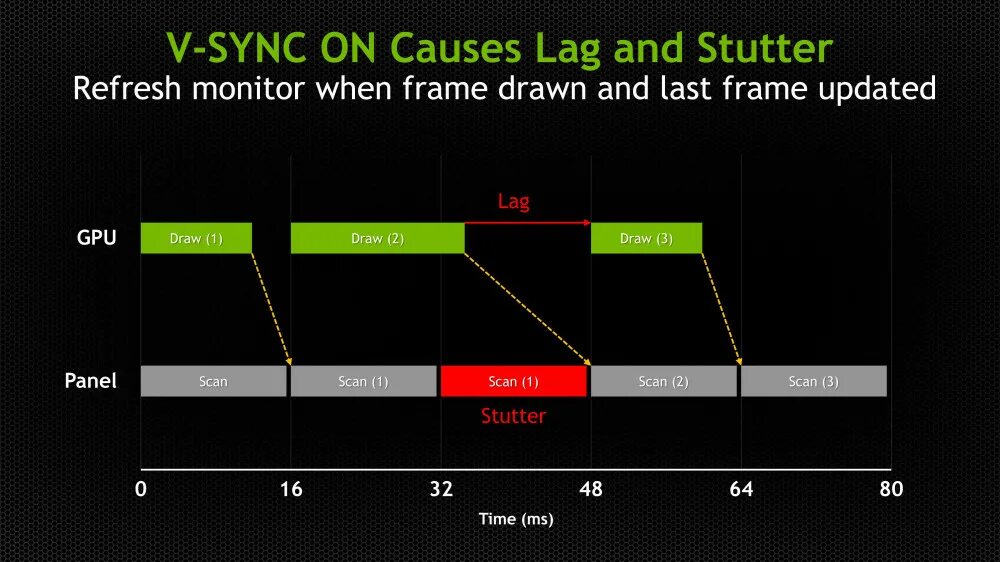 V-SYNC ON Causes Lag and Stutter
Refresh monitor when frame drawn and last frame updated

Lag

GPU
Draw (1)
Draw (2)
Draw (3)

Panel
Scan
Scan (1)
Scan (1)
Scan (2)
Scan (3)

Stutter

0
16
32
48
64
80
Time (ms)